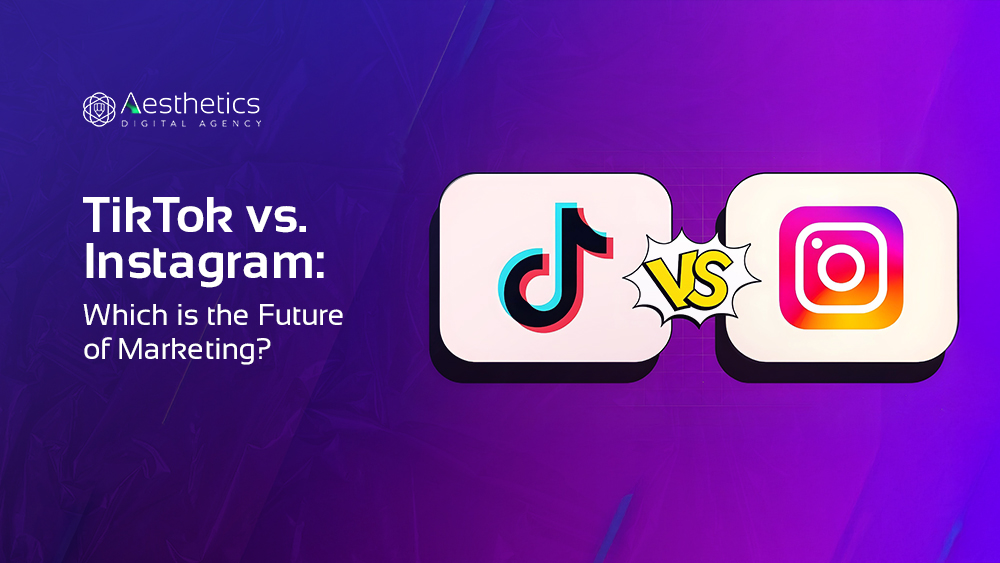 Aesthetics
DIGITAL AGENCY

TikTok vs. Instagram:
Which is the Future of Marketing?

VS